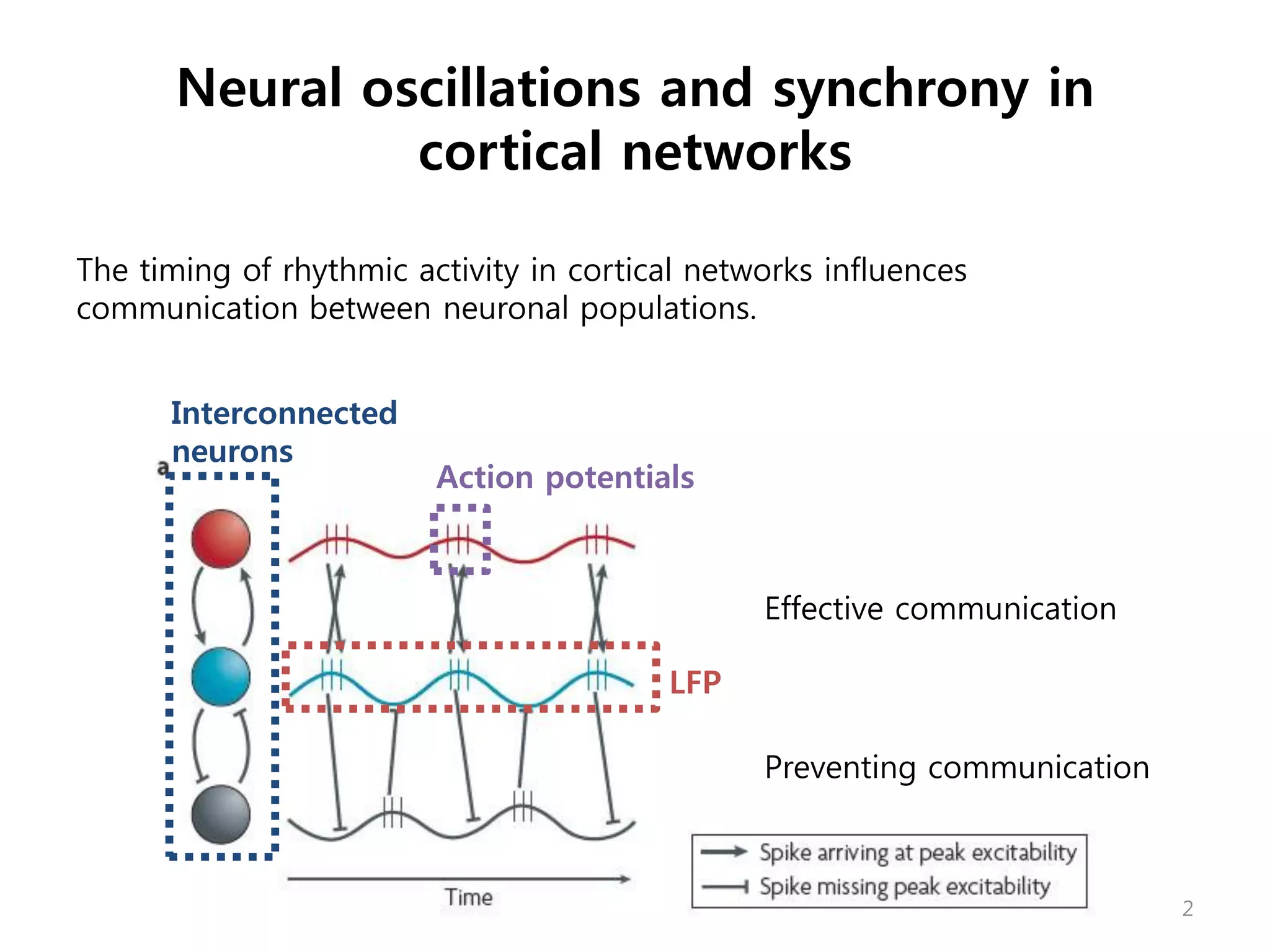 Neural oscillations and synchrony in cortical networks

The timing of rhythmic activity in cortical networks influences communication between neuronal populations.

Interconnected neurons

a

Action potentials

Effective communication

LFP

Preventing communication

Time

Spike arriving at peak excitability
Spike missing peak excitability

2